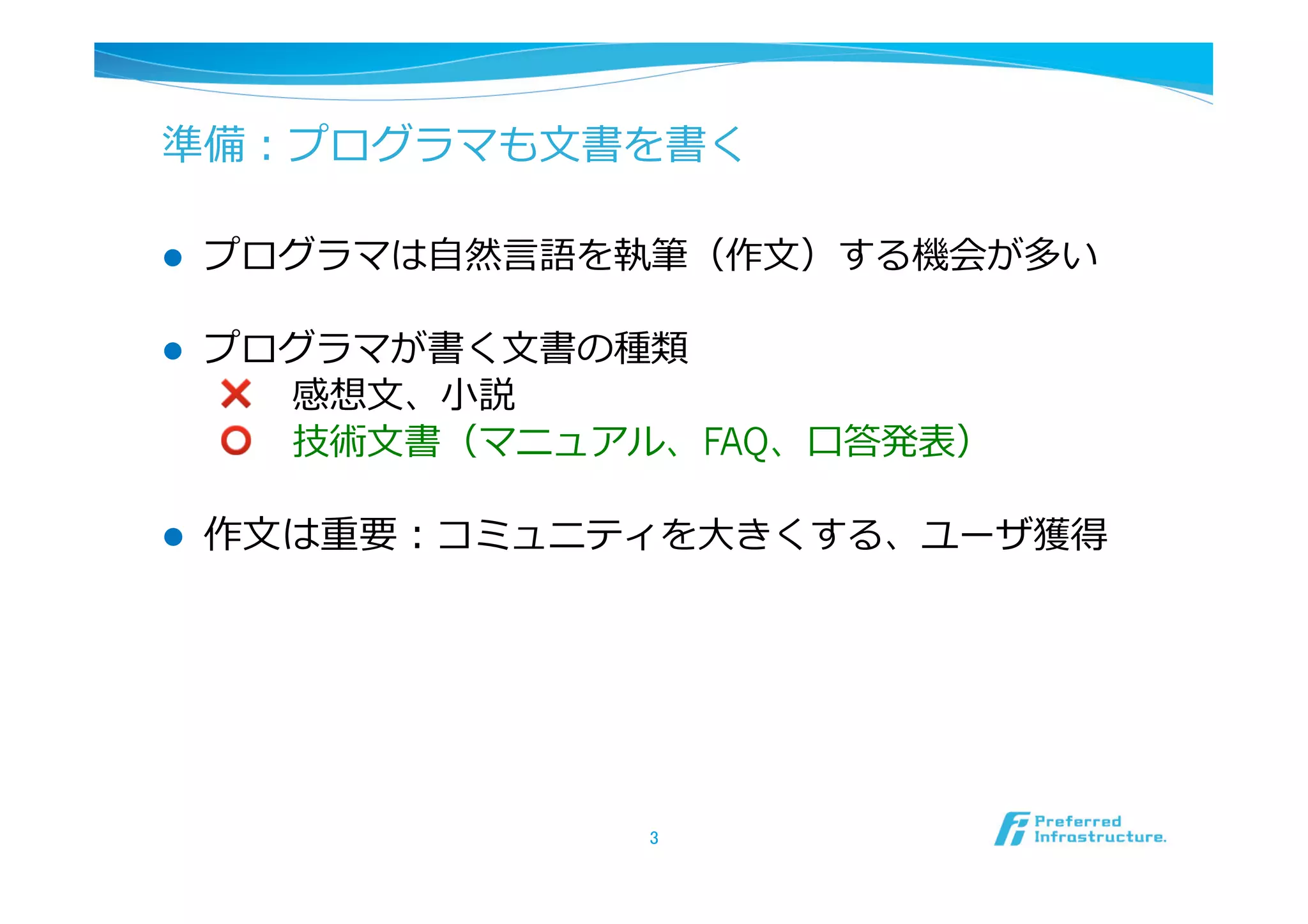 準備：プログラマも文書を書く

● プログラマは自然言語を執筆（作文）する機会が多い

● プログラマが書く文書の種類
❌ 感想文、小説
⭕ 技術文書（マニュアル、FAQ、口答発表）

● 作文は重要：コミュニティを大きくする、ユーザ獲得

3

Preferred Infrastructure.